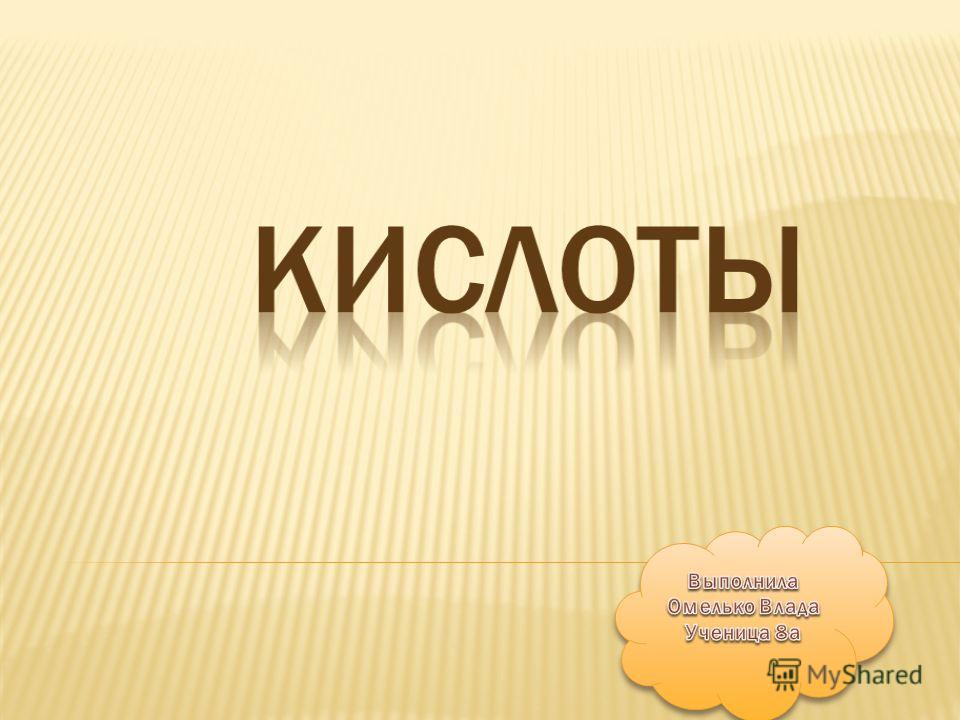 КИСЛОТЫ

Выполнила
Омелько Влада
Ученица 8а

MyShared